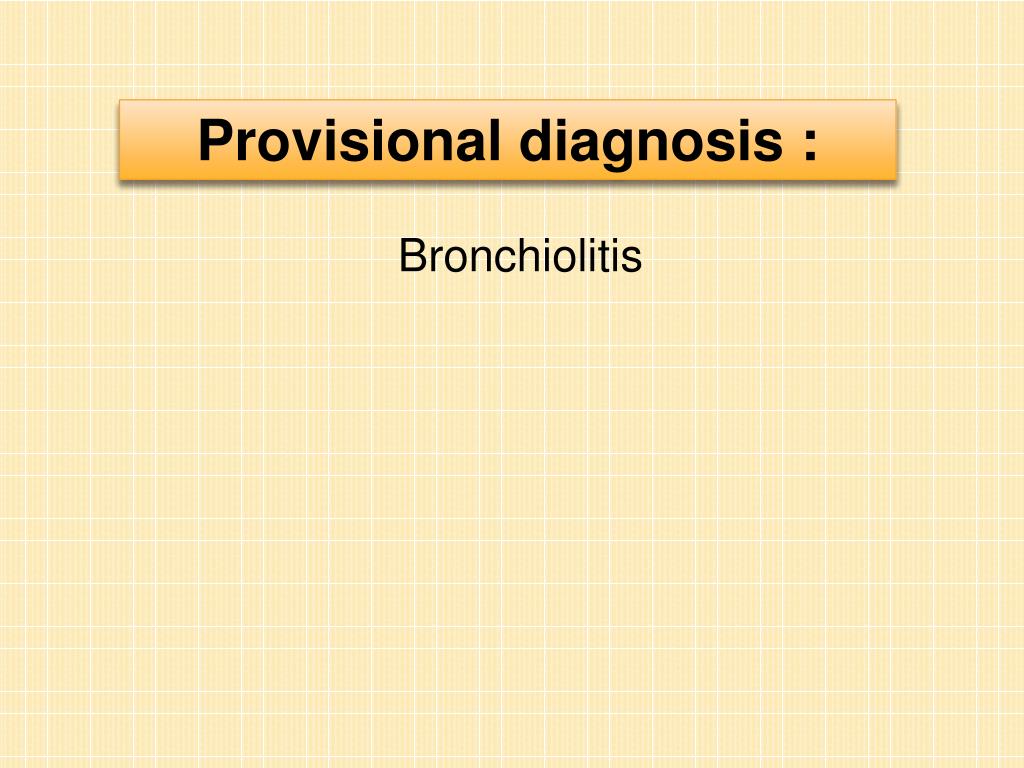 Provisional diagnosis :

Bronchiolitis